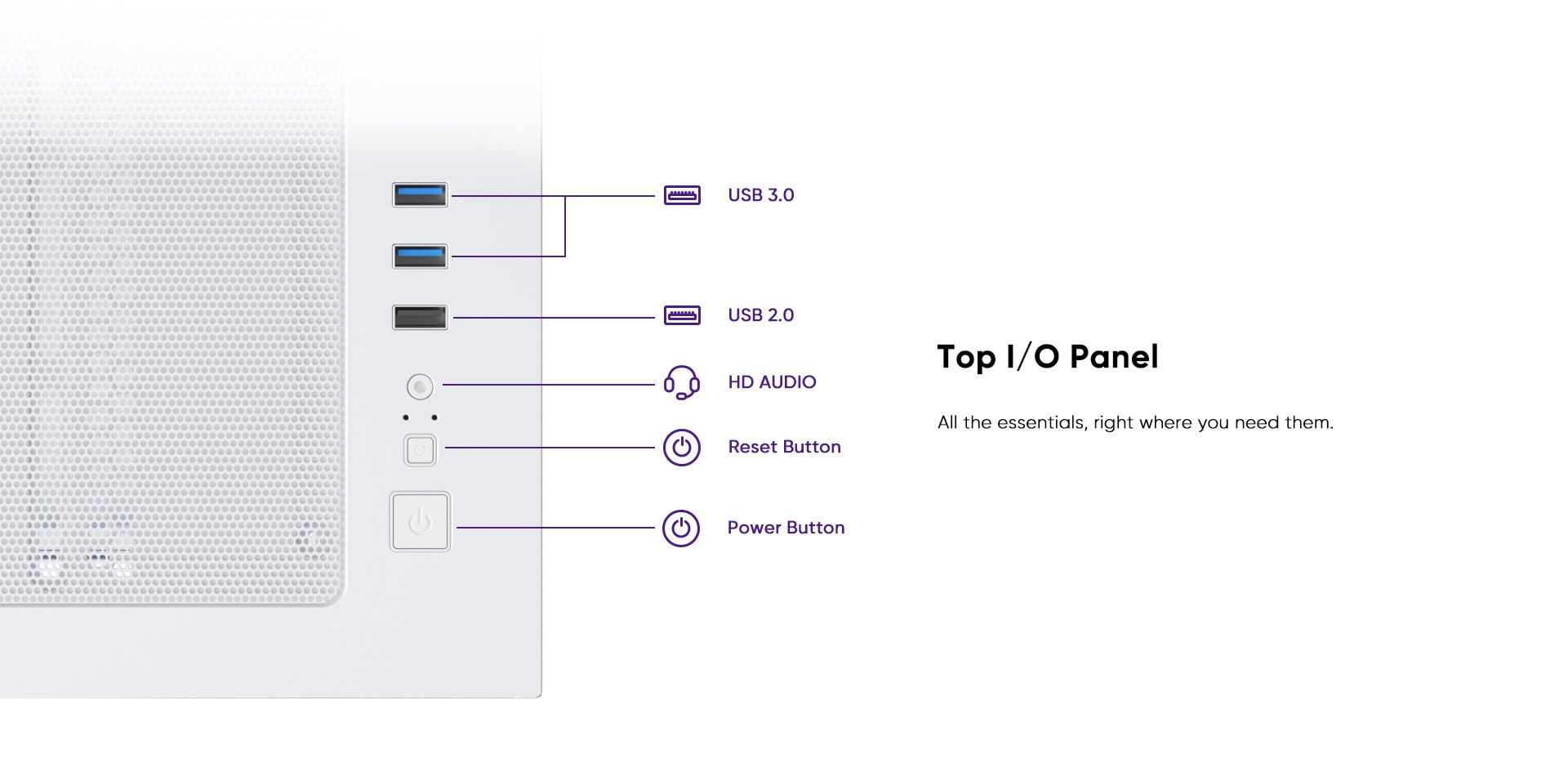 USB 3.0

USB 2.0

HD AUDIO

Reset Button

Power Button

Top I/O Panel

All the essentials, right where you need them.